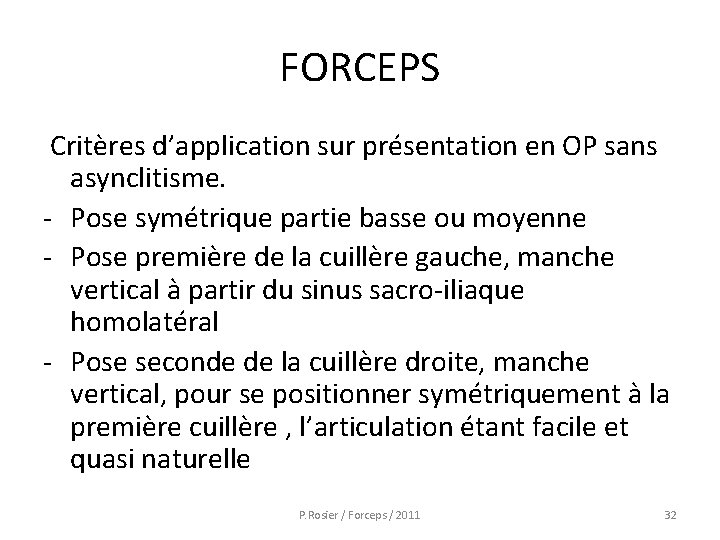 FORCEPS

Critères d'application sur présentation en OP sans asynclitisme.

- Pose symétrique partie basse ou moyenne
- Pose première de la cuillère gauche, manche vertical à partir du sinus sacro-iliaque homolatéral
- Pose seconde de la cuillère droite, manche vertical, pour se positionner symétriquement à la première cuillère , l'articulation étant facile et quasi naturelle

P.Rosier / Forceps / 2011

32